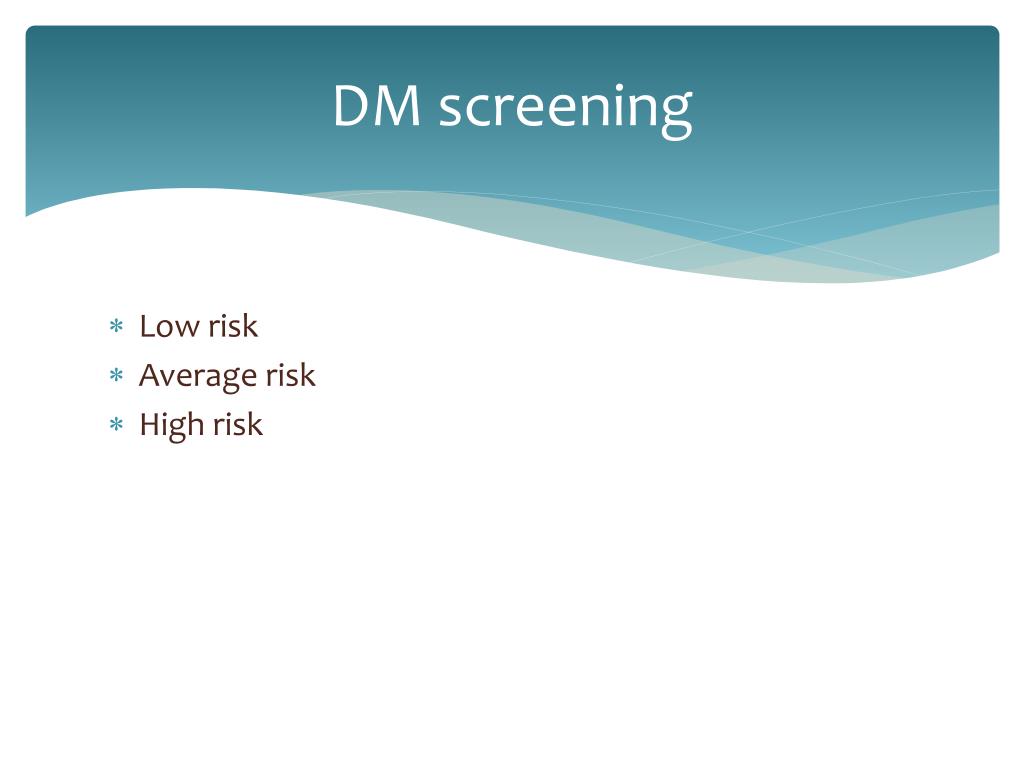 DM screening

* Low risk
* Average risk
* High risk